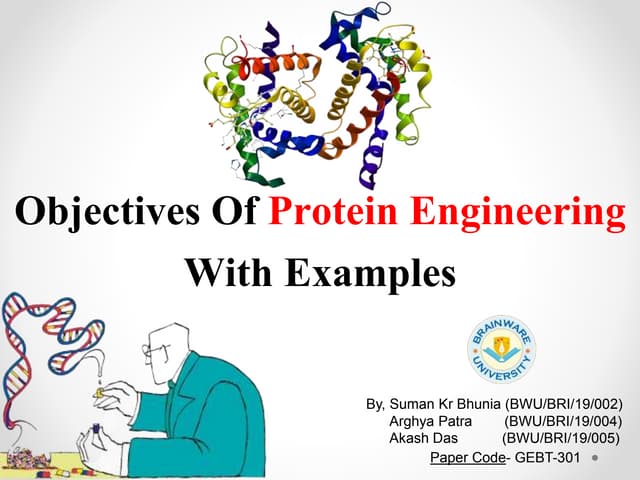 Objectives Of Protein Engineering

With Examples

BRAINWARE UNIVERSITY

By, Suman Kr Bhunia (BWU/BRI/19/002)
Arghya Patra (BWU/BRI/19/004)
Akash Das (BWU/BRI/19/005)

Paper Code- GEBT-301